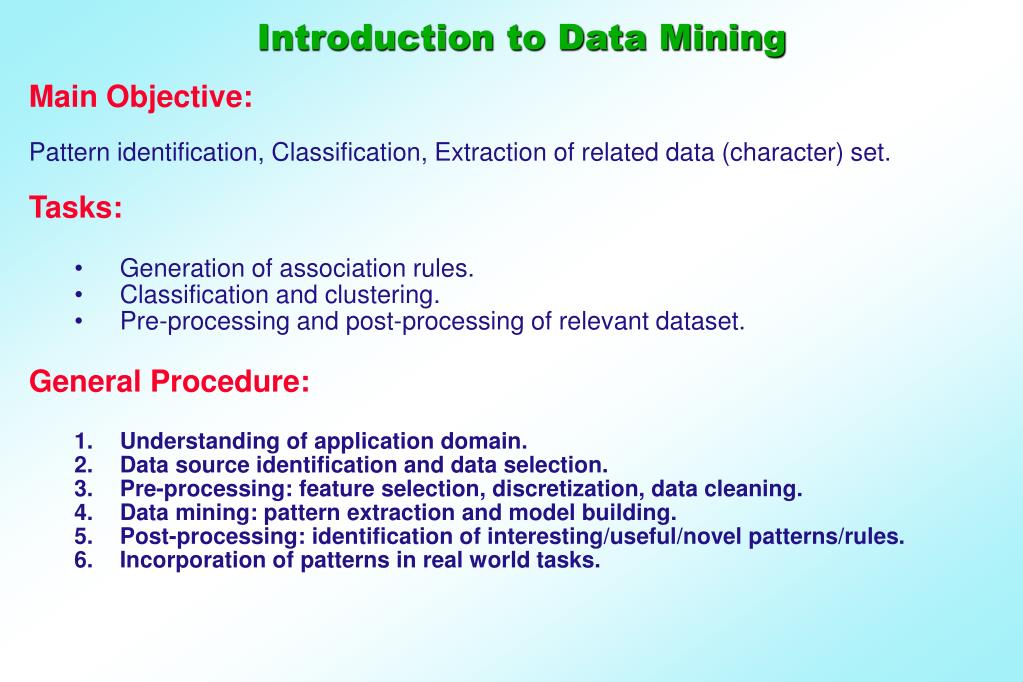 Introduction to Data Mining

Main Objective:

Pattern identification, Classification, Extraction of related data (character) set.

Tasks:

• Generation of association rules.
• Classification and clustering.
• Pre-processing and post-processing of relevant dataset.

General Procedure:

1. Understanding of application domain.
2. Data source identification and data selection.
3. Pre-processing: feature selection, discretization, data cleaning.
4. Data mining: pattern extraction and model building.
5. Post-processing: identification of interesting/useful/novel patterns/rules.
6. Incorporation of patterns in real world tasks.